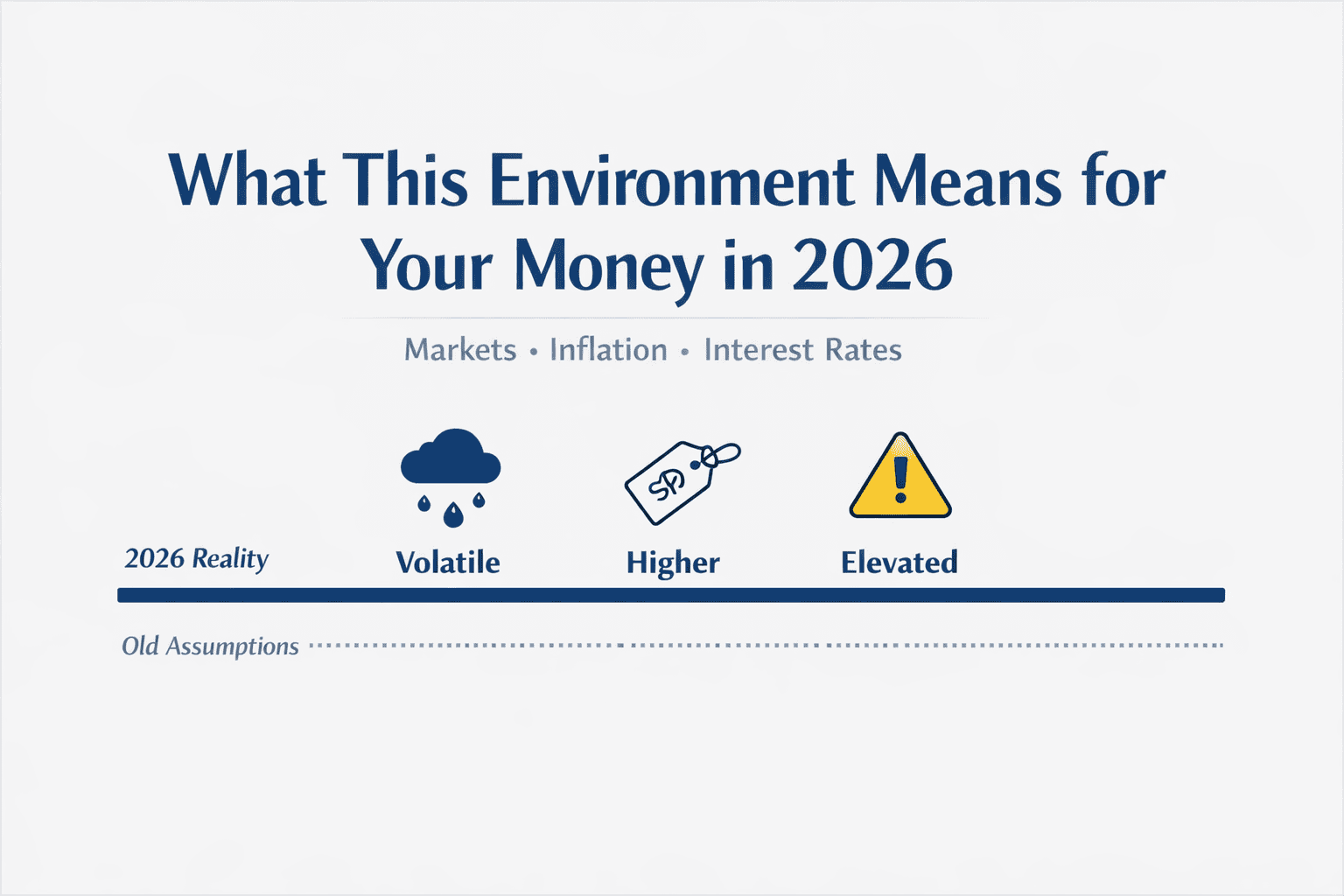 What This Environment Means for Your Money in 2026

Markets • Inflation • Interest Rates

2026 Reality Volatile Higher Elevated

Old Assumptions